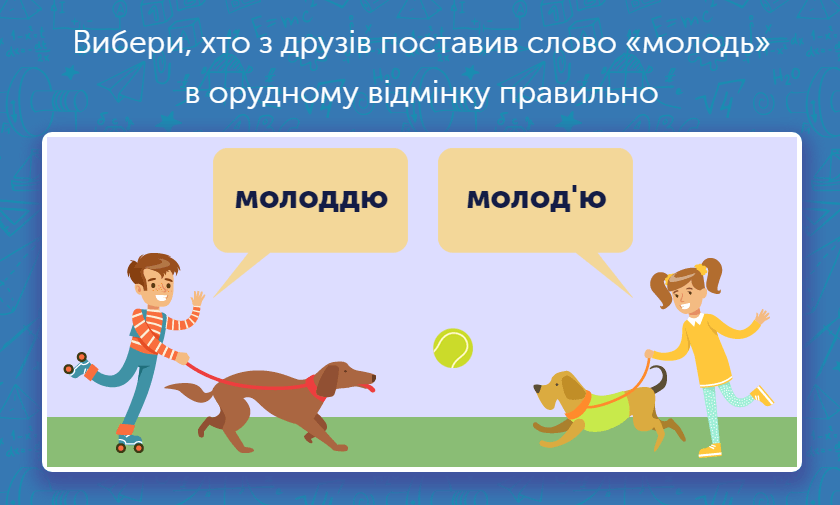 Вибери, хто з друзів поставив слово «молодь» в орудному відмінку правильно

молоддю

молод'ю